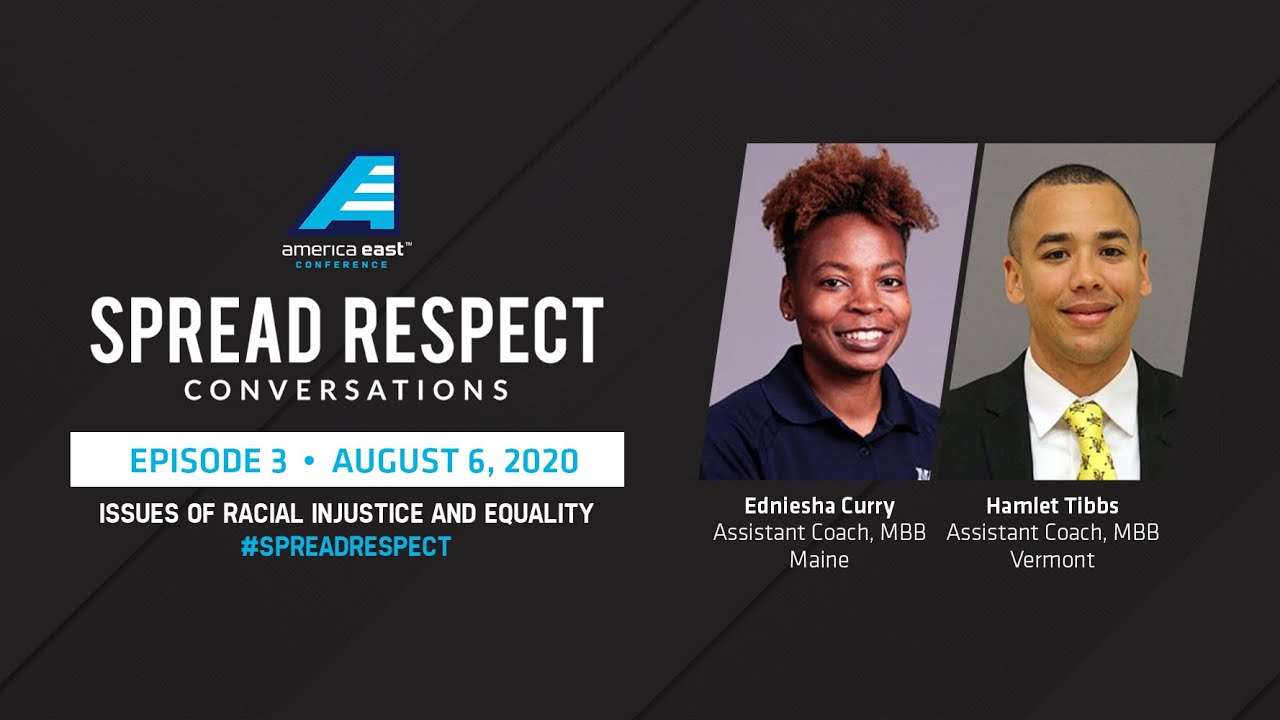 america east™
CONFERENCE

SPREAD RESPECT
CONVERSATIONS

EPISODE 3 • AUGUST 6, 2020

ISSUES OF RACIAL INJUSTICE AND EQUALITY
#SPREADRESPECT

Edniesha Curry
Assistant Coach, MBB
Maine

Hamlet Tibbs
Assistant Coach, MBB
Vermont